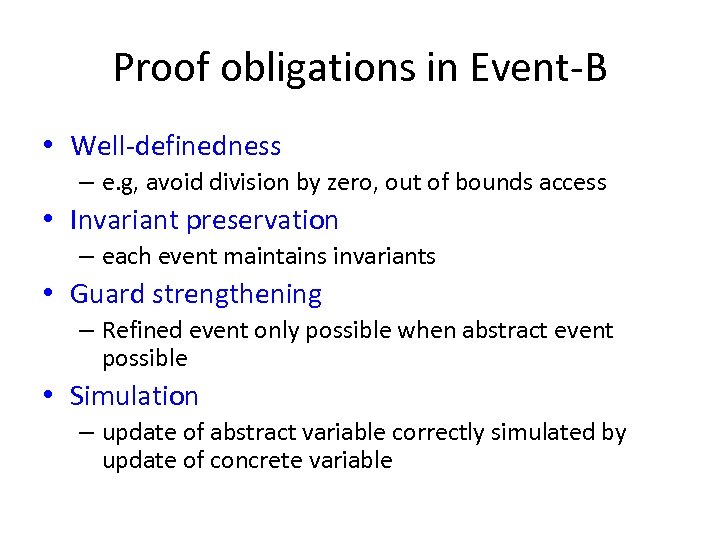 Proof obligations in Event-B

• Well-definedness
  – e.g, avoid division by zero, out of bounds access
• Invariant preservation
  – each event maintains invariants
• Guard strengthening
  – Refined event only possible when abstract event possible
• Simulation
  – update of abstract variable correctly simulated by update of concrete variable